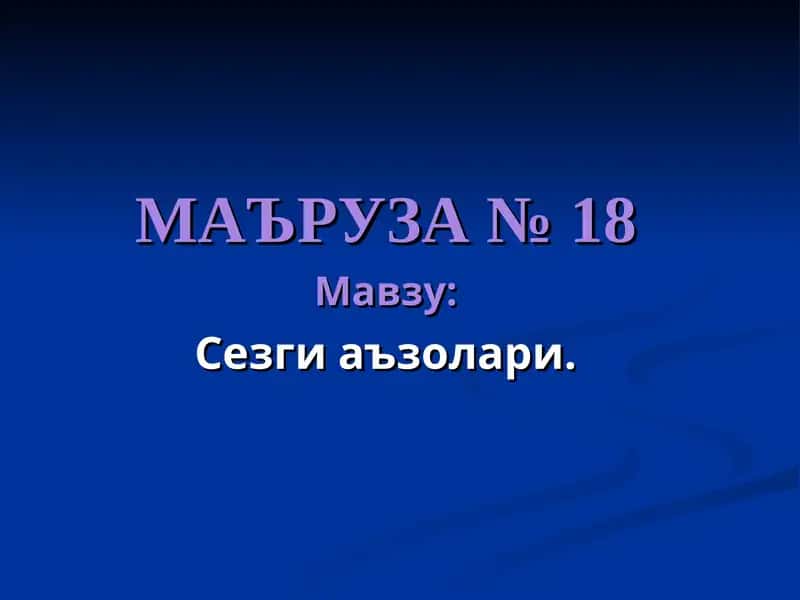 МАЪРУЗА № 18

Мавзу:

Сезги аъзолари.